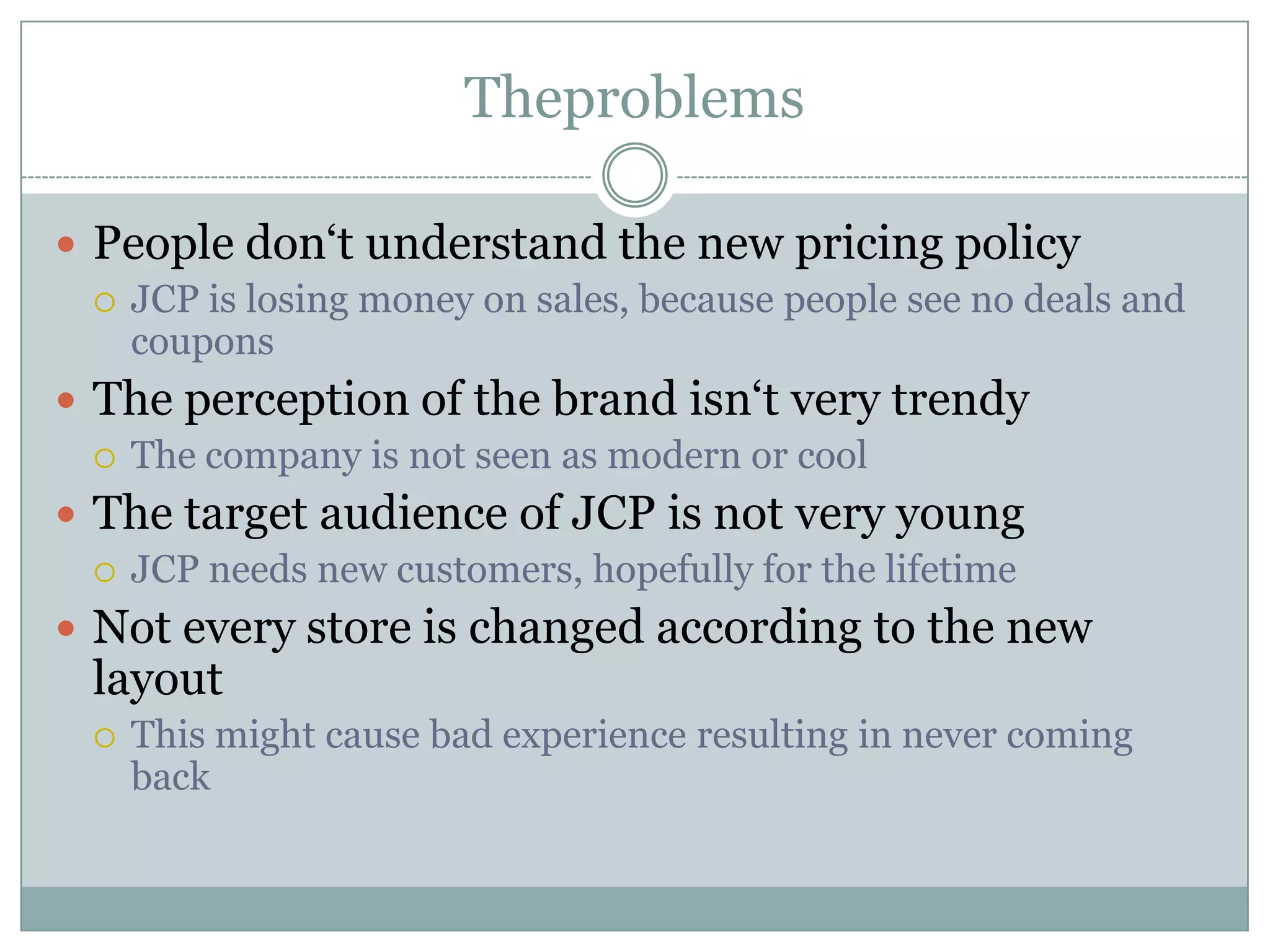 Theproblems

- People don‘t understand the new pricing policy
  - JCP is losing money on sales, because people see no deals and coupons
- The perception of the brand isn‘t very trendy
  - The company is not seen as modern or cool
- The target audience of JCP is not very young
  - JCP needs new customers, hopefully for the lifetime
- Not every store is changed according to the new layout
  - This might cause bad experience resulting in never coming back